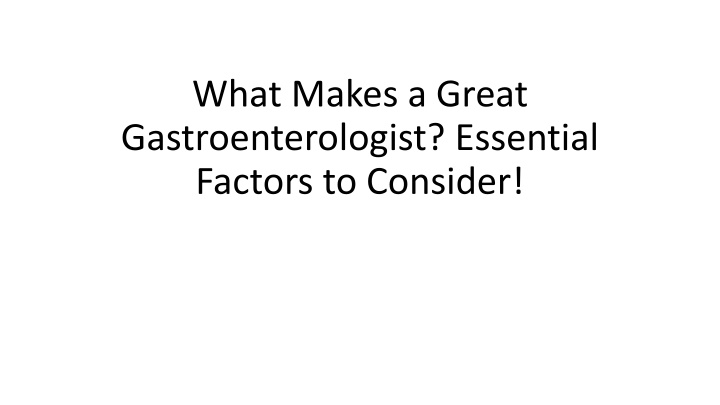 What Makes a Great Gastroenterologist? Essential Factors to Consider!